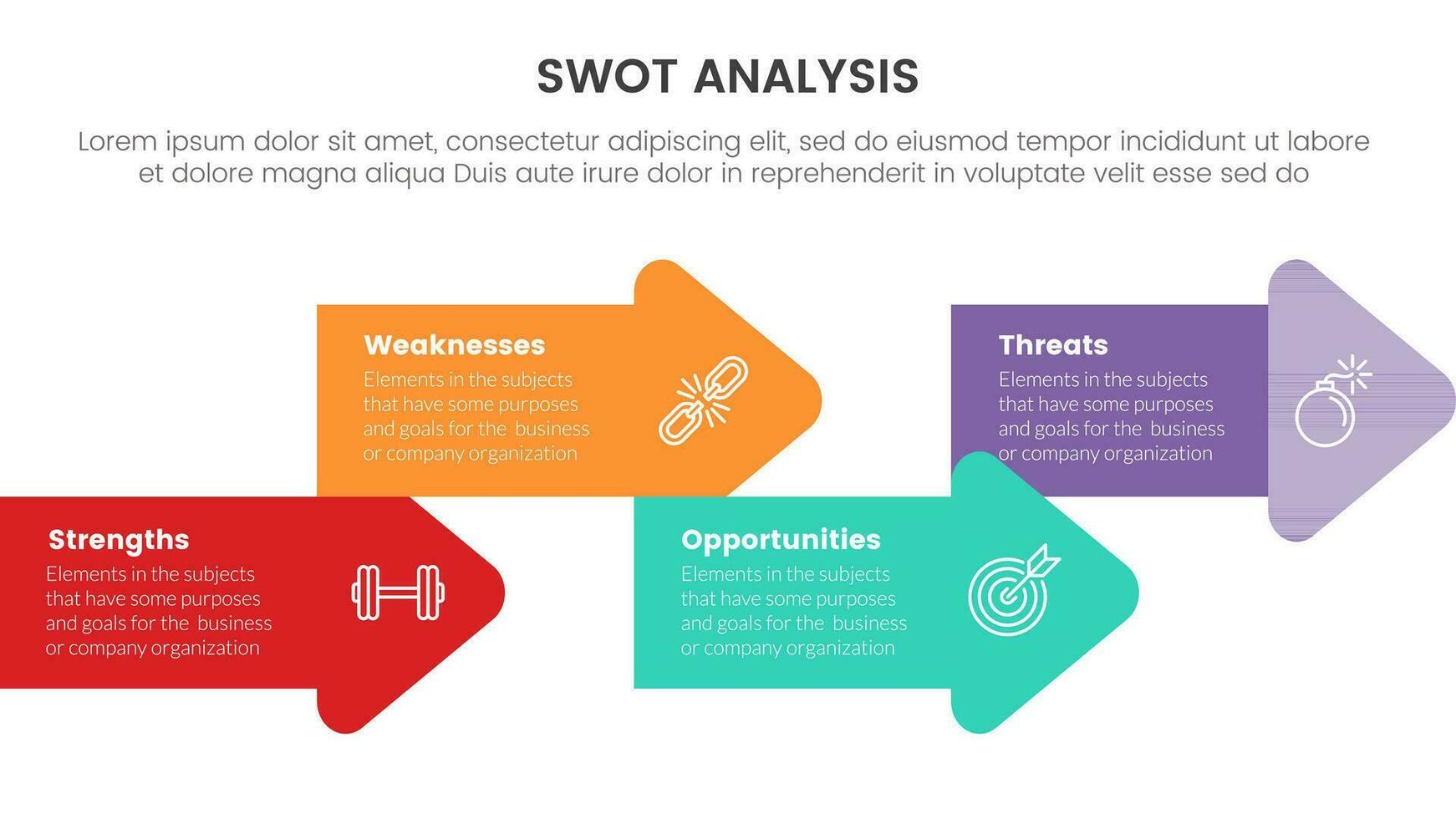 SWOT ANALYSIS

Lorem ipsum dolor sit amet, consectetur adipiscing elit, sed do eiusmod tempor incididunt ut labore et dolore magna aliqua Duis aute irure dolor in reprehenderit in voluptate velit esse sed do

Strengths
Elements in the subjects that have some purposes and goals for the business or company organization

Weaknesses
Elements in the subjects that have some purposes and goals for the business or company organization

Opportunities
Elements in the subjects that have some purposes and goals for the business or company organization

Threats
Elements in the subjects that have some purposes and goals for the business or company organization